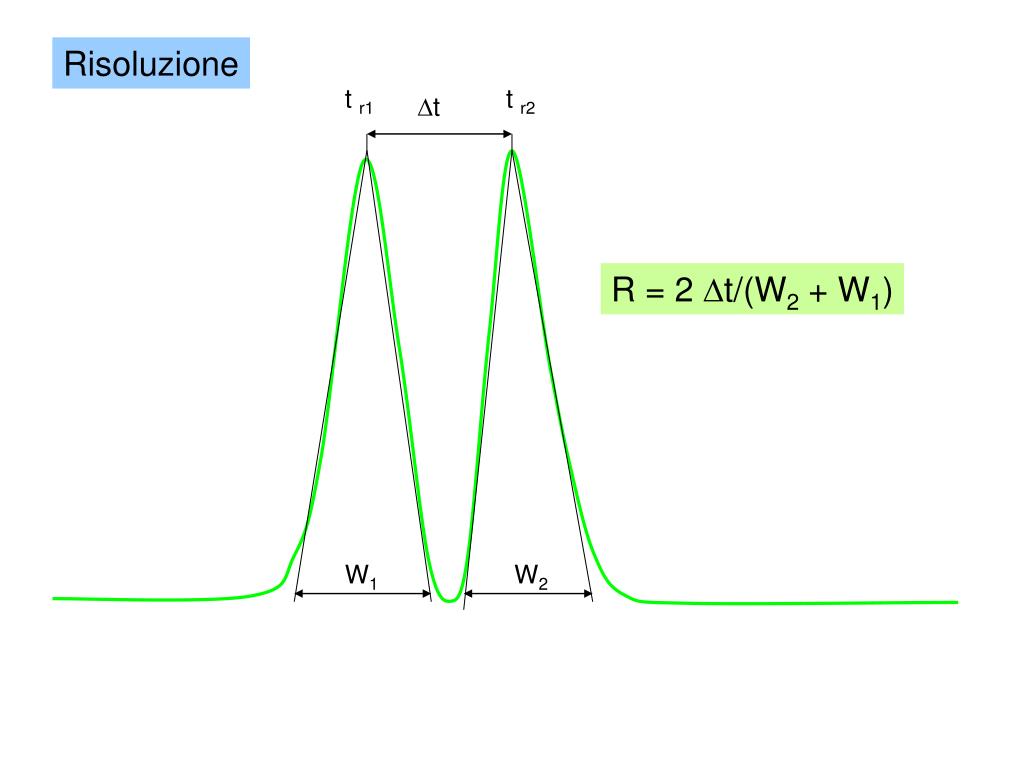 Risoluzione

$t_{r1}$ $\Delta t$ $t_{r2}$

$R = 2\ \Delta t/(W_2 + W_1)$

$W_1$ $W_2$